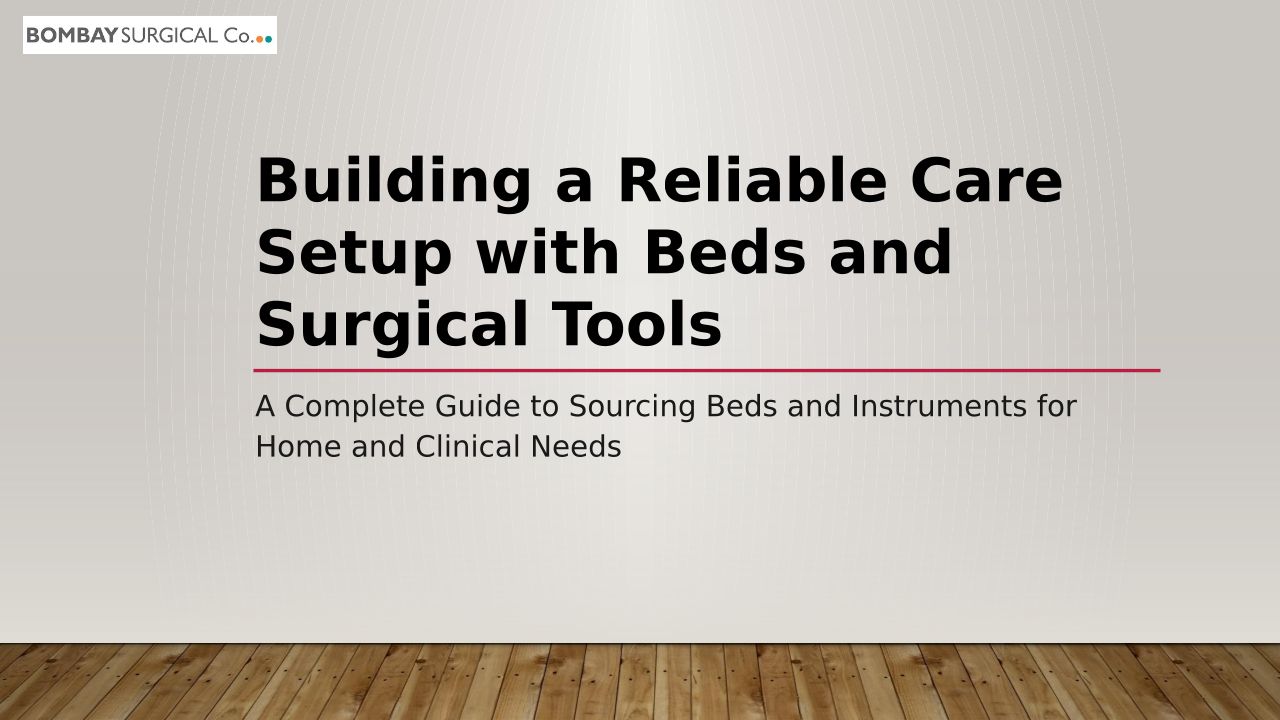 BOMBAY SURGICAL Co.

Building a Reliable Care Setup with Beds and Surgical Tools

A Complete Guide to Sourcing Beds and Instruments for Home and Clinical Needs